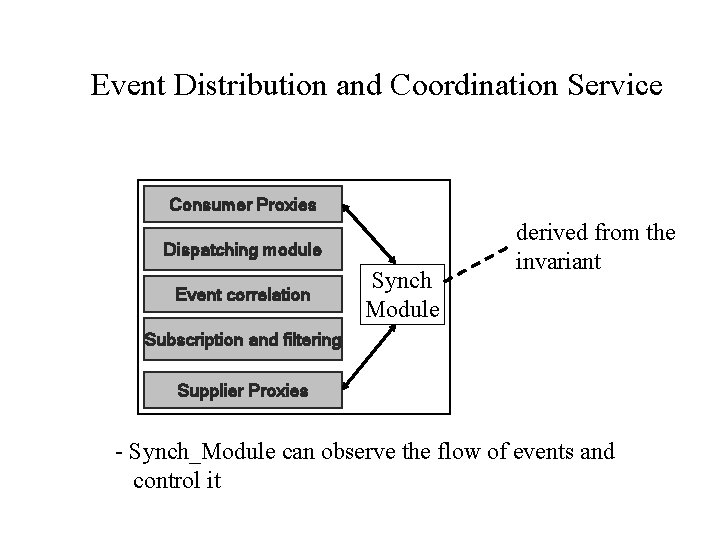 Event Distribution and Coordination Service

Consumer Proxies

Dispatching module

Event correlation

Subscription and filtering

Supplier Proxies

Synch Module

derived from the invariant

- Synch_Module can observe the flow of events and control it